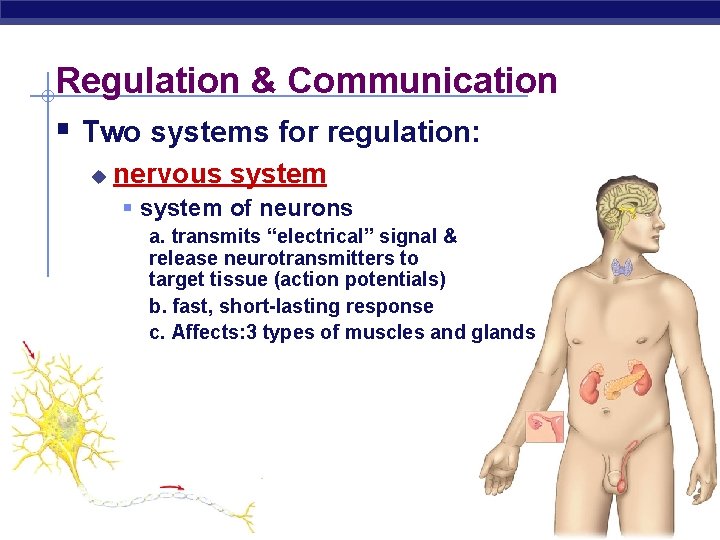 Regulation & Communication

Two systems for regulation:

nervous system

system of neurons

a. transmits “electrical” signal & release neurotransmitters to target tissue (action potentials)

b. fast, short-lasting response

c. Affects:3 types of muscles and glands